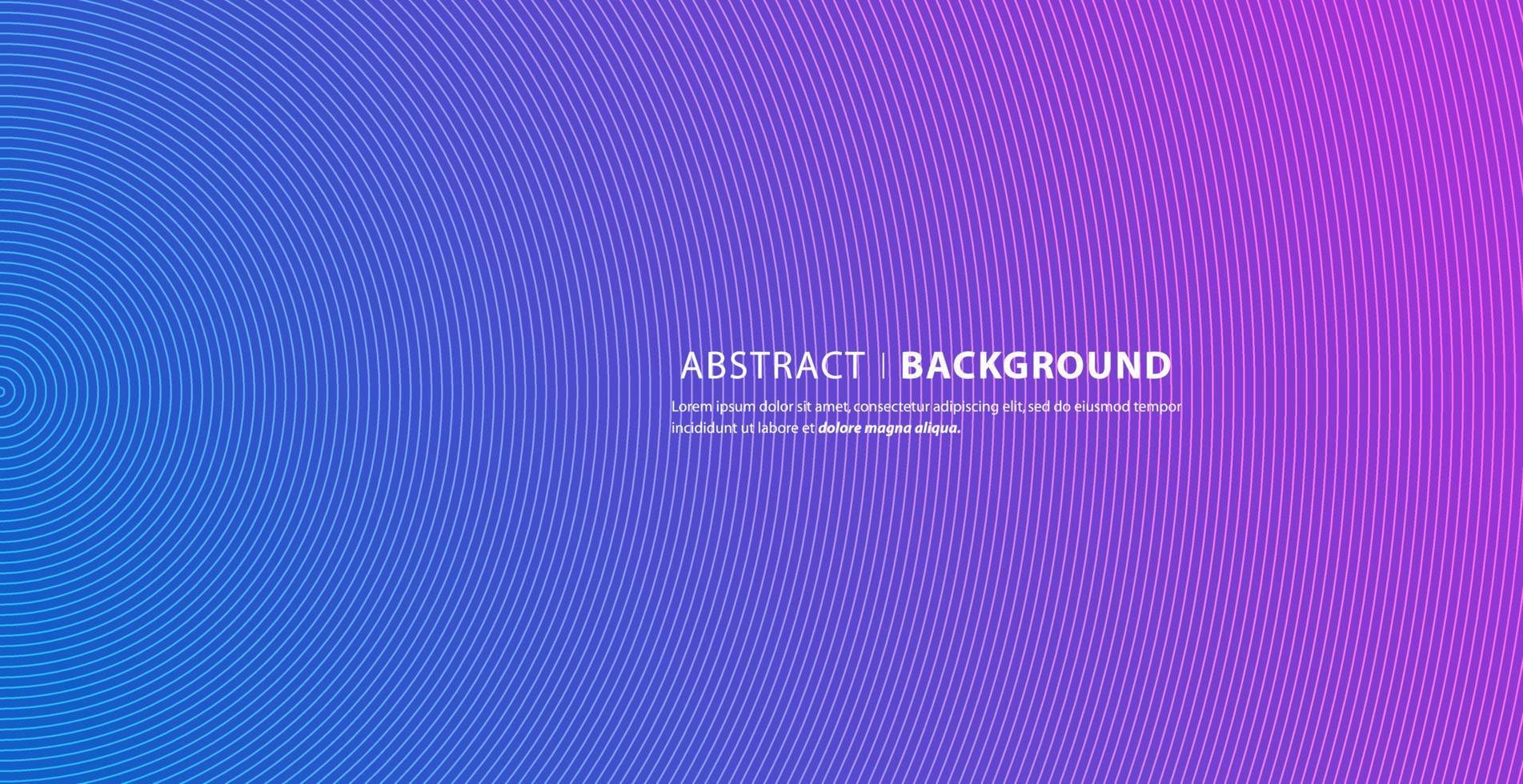 ABSTRACT | BACKGROUND

Lorem ipsum dolor sit amet, consectetur adipiscing elit, sed do eiusmod tempor incididunt ut labore et dolore magna aliqua.